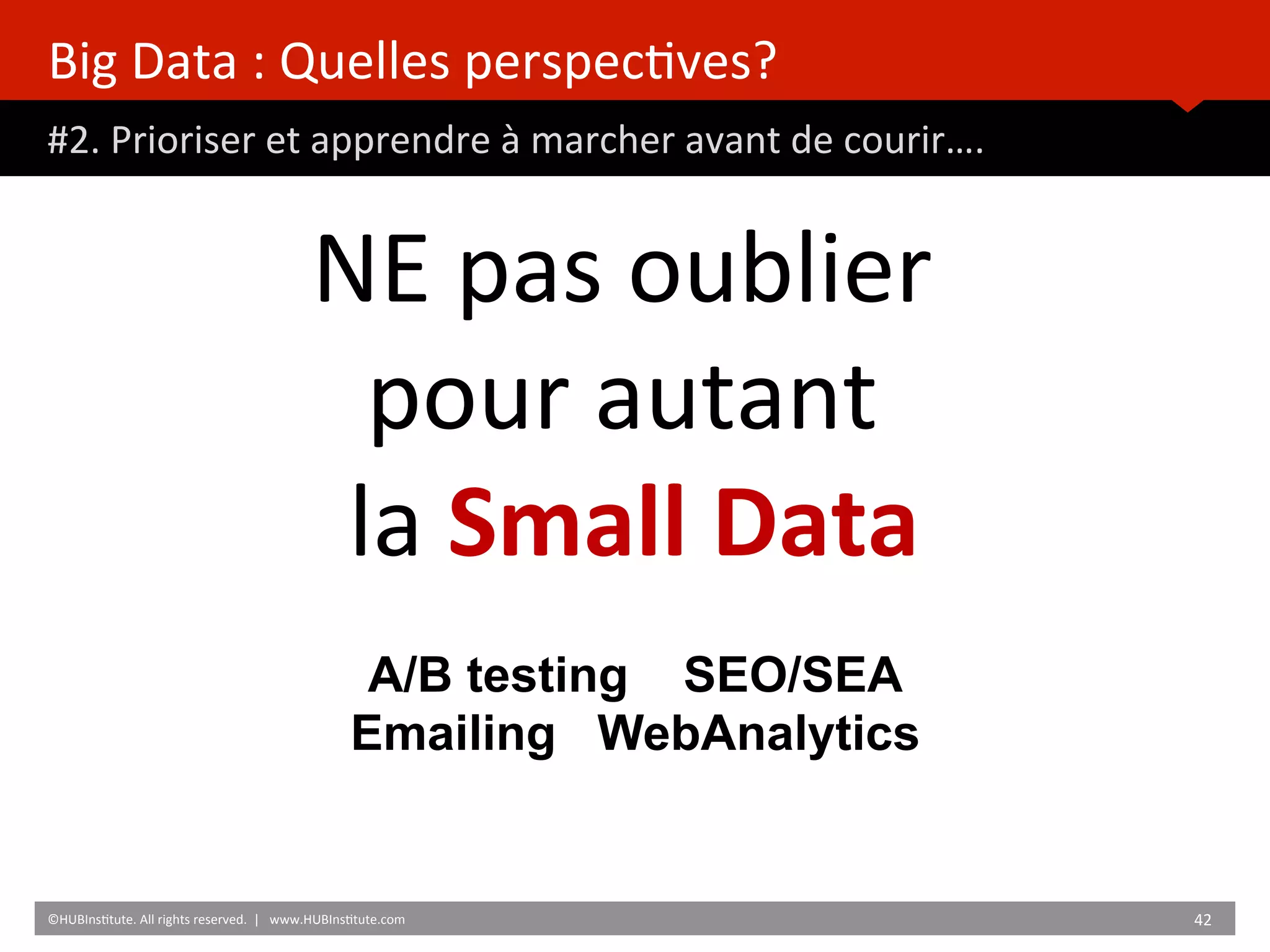 Big Data : Quelles perspectives?

#2. Prioriser et apprendre à marcher avant de courir….

NE pas oublier pour autant la Small Data

A/B testing SEO/SEA
Emailing WebAnalytics

©HUBInstitute. All rights reserved. | www.HUBInstitute.com 42